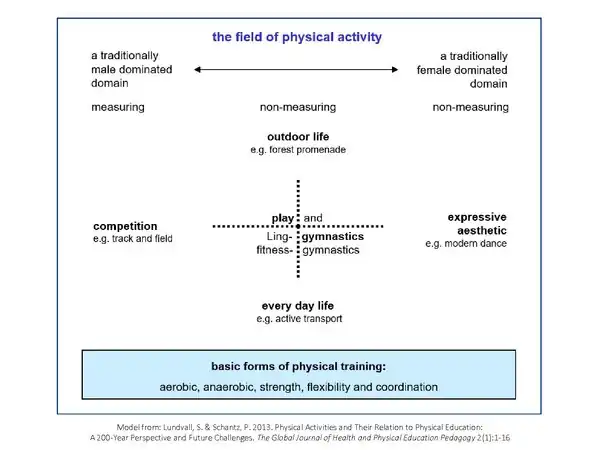 the field of physical activity

a traditionally male dominated domain

a traditionally female dominated domain

measuring

non-measuring

non-measuring

outdoor life
e.g. forest promenade

competition
e.g. track and field

play and
Ling- gymnastics
fitness- gymnastics

expressive aesthetic
e.g. modern dance

every day life
e.g. active transport

basic forms of physical training:
aerobic, anaerobic, strength, flexibility and coordination

Model from: Lundvall, S. & Schantz, P. 2013. Physical Activities and Their Relation to Physical Education: A 200-Year Perspective and Future Challenges. The Global Journal of Health and Physical Education Pedagogy 2(1):1-16